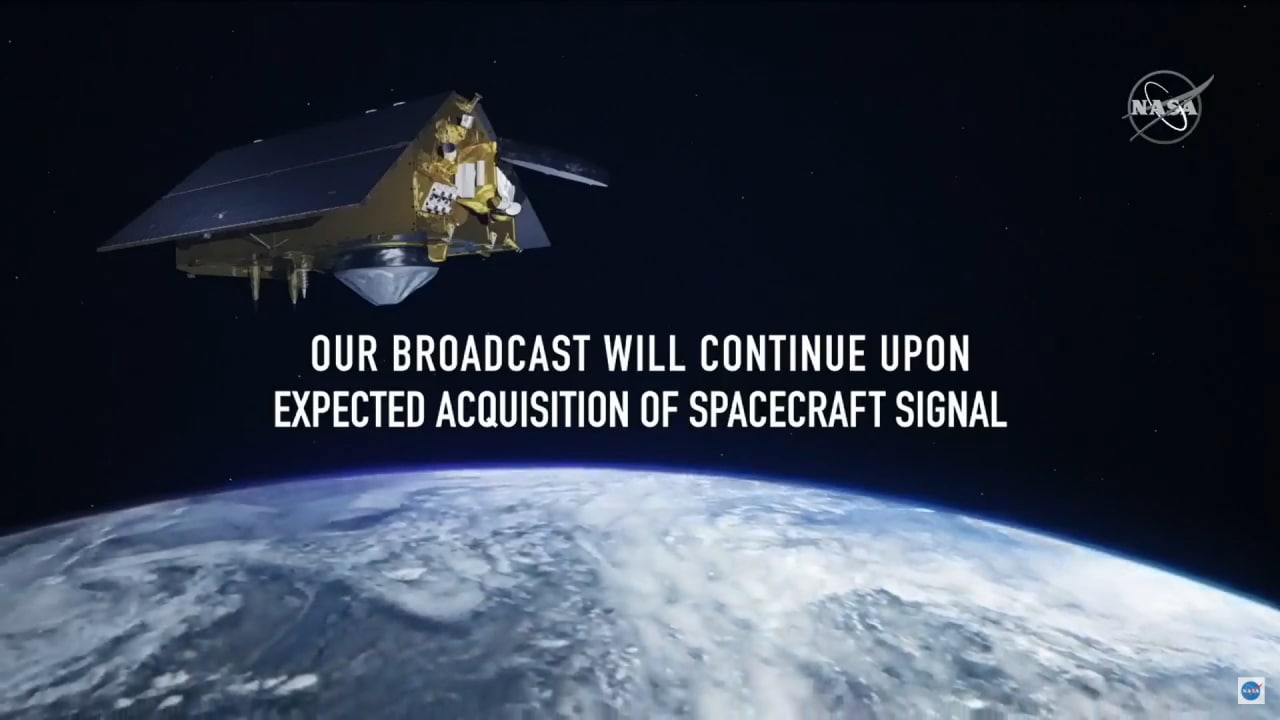 NASA

OUR BROADCAST WILL CONTINUE UPON EXPECTED ACQUISITION OF SPACECRAFT SIGNAL

NASA